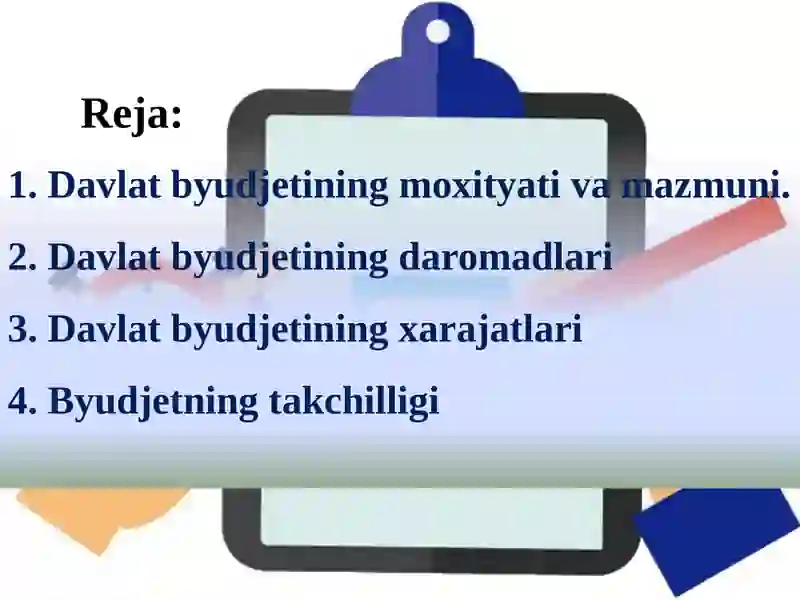 Reja:

1. Davlat byudjetining moxityati va mazmuni.

2. Davlat byudjetining daromadlari

3. Davlat byudjetining xarajatlari

4. Byudjetning takchilligi